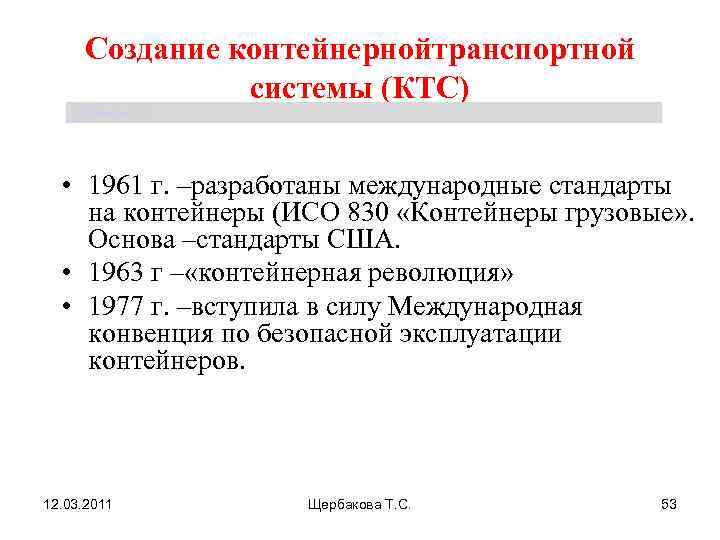 Создание контейнернойтранспортной системы (КТС)

• 1961 г. –разработаны международные стандарты на контейнеры (ИСО 830 «Контейнеры грузовые». Основа –стандарты США.
• 1963 г –«контейнерная революция»
• 1977 г. –вступила в силу Международная конвенция по безопасной эксплуатации контейнеров.

12.03.2011

Щербакова Т.С.

53